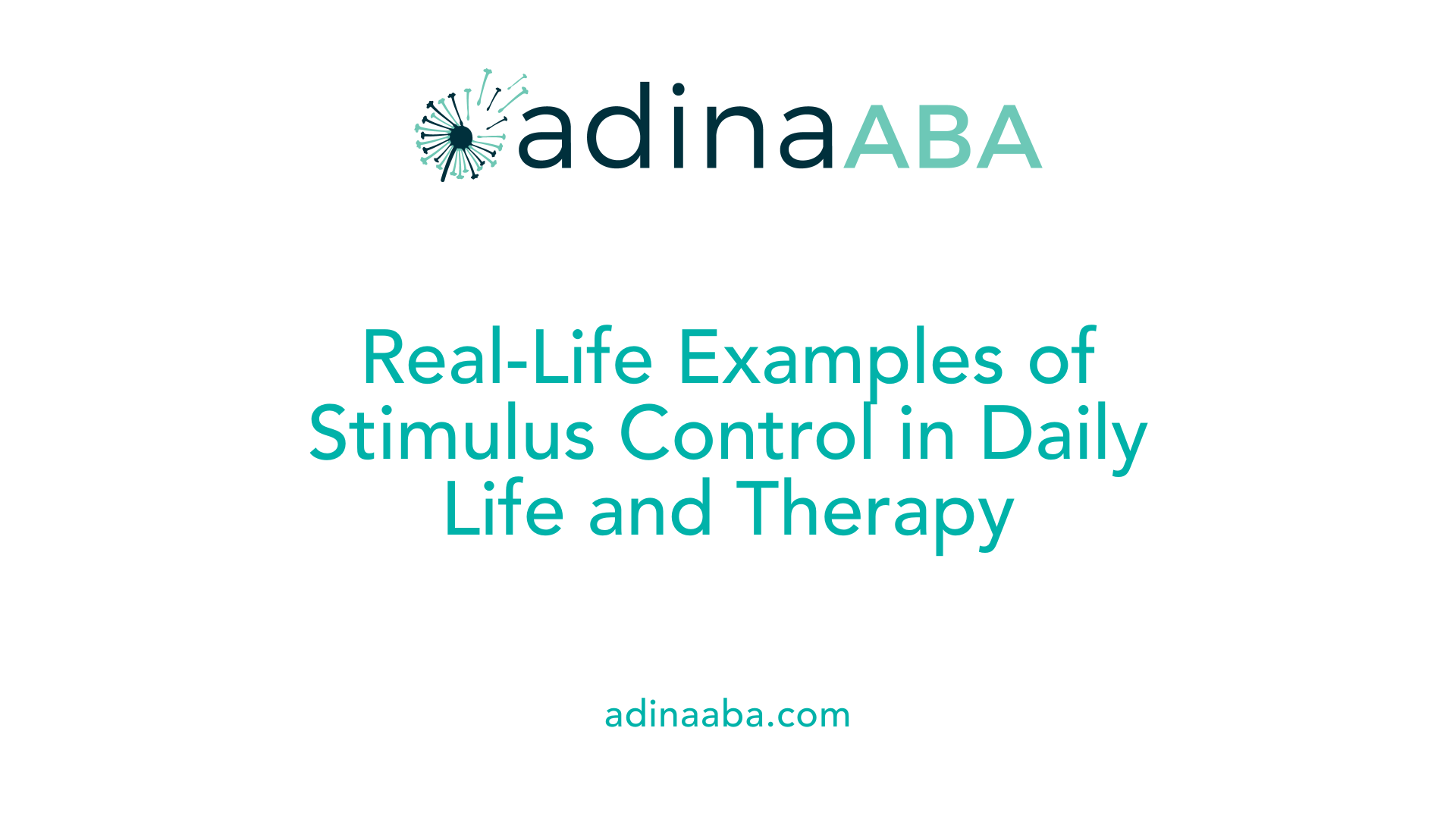 adinaABA

Real-Life Examples of Stimulus Control in Daily Life and Therapy

adinaaba.com